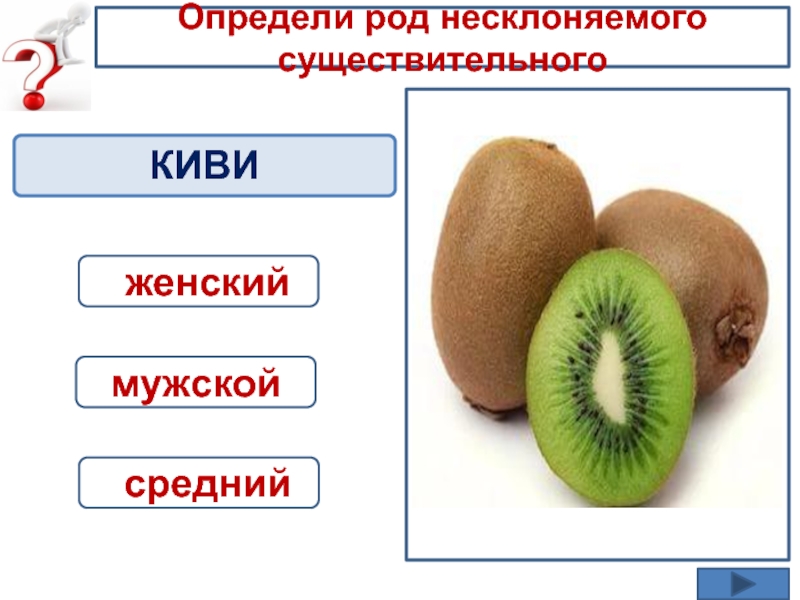 Определи род несклоняемого существительного

КИВИ

женский

мужской

средний